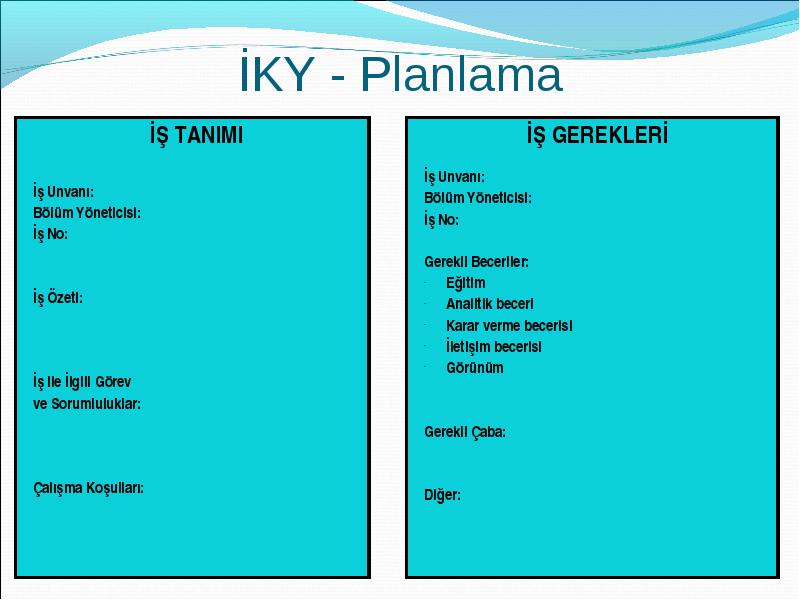 İKY - Planlama

İŞ TANIMI

İş Unvanı:
Bölüm Yöneticisi:
İş No:

İş Özeti:

İş ile İlgili Görev ve Sorumluluklar:

Çalışma Koşulları:

İŞ GEREKLERİ

İş Unvanı:
Bölüm Yöneticisi:
İş No:

Gerekli Beceriler:
- Eğitim
- Analitik beceri
- Karar verme becerisi
- İletişim becerisi
- Görünüm

Gerekli Çaba:

Diğer: